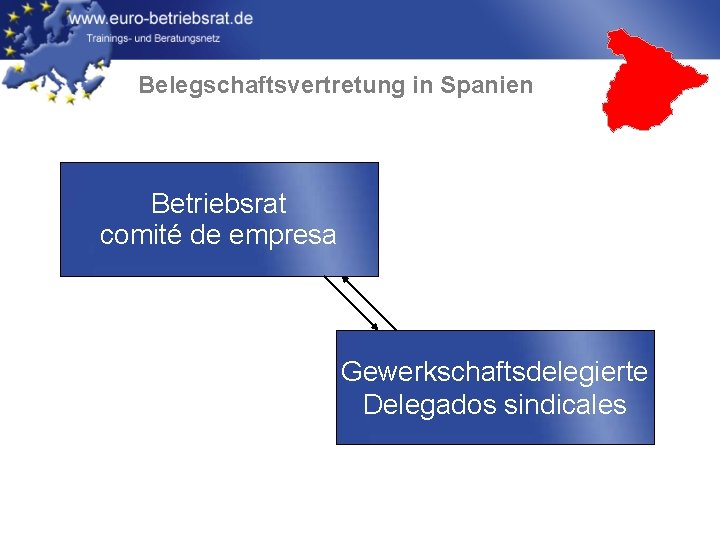 www.euro-betriebsrat.de
Trainings- und Beratungsnetz

Belegschaftsvertretung in Spanien

Betriebsrat
comité de empresa

Gewerkschaftsdelegierte
Delegados sindicales